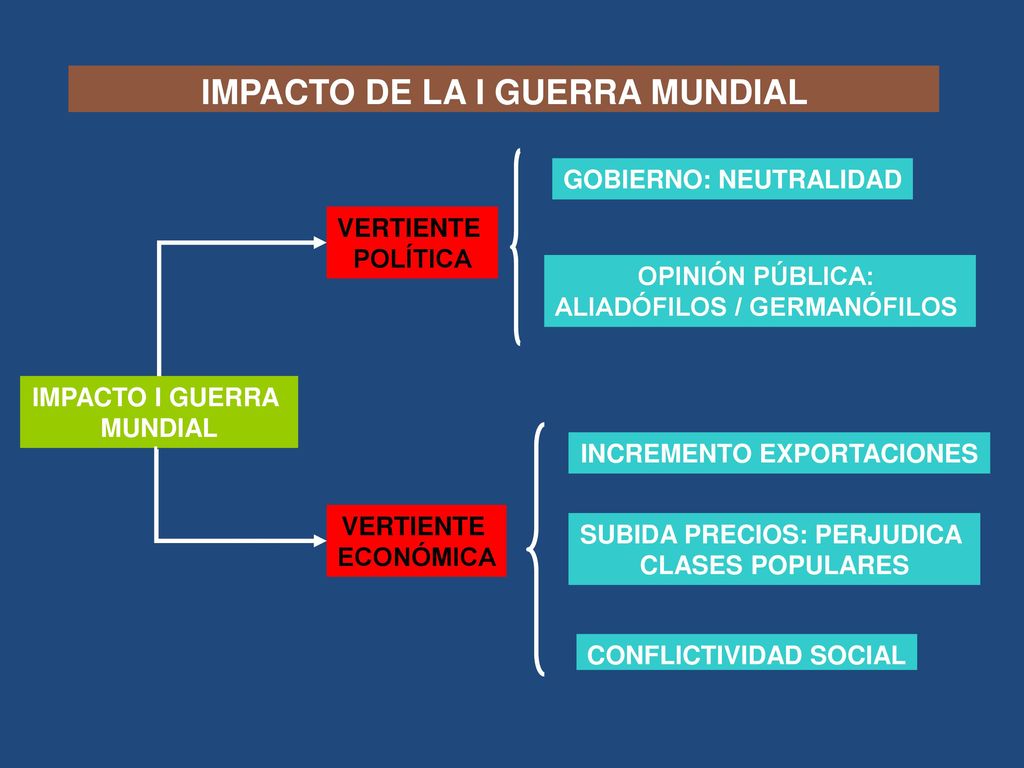 IMPACTO DE LA I GUERRA MUNDIAL

IMPACTO I GUERRA MUNDIAL

VERTIENTE POLÍTICA

GOBIERNO: NEUTRALIDAD

OPINIÓN PÚBLICA: ALIADÓFILOS / GERMANÓFILOS

VERTIENTE ECONÓMICA

INCREMENTO EXPORTACIONES

SUBIDA PRECIOS: PERJUDICA CLASES POPULARES

CONFLICTIVIDAD SOCIAL